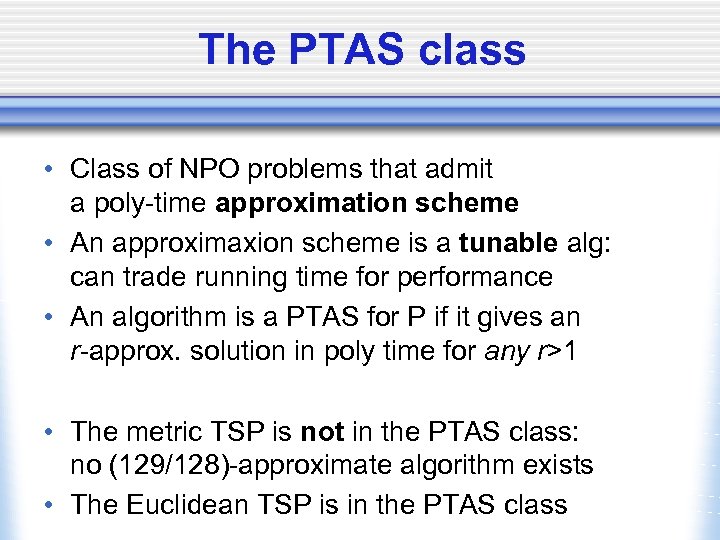 The PTAS class

• Class of NPO problems that admit a poly-time approximation scheme
• An approximaxion scheme is a tunable alg: can trade running time for performance
• An algorithm is a PTAS for P if it gives an r-approx. solution in poly time for any r>1

• The metric TSP is not in the PTAS class: no (129/128)-approximate algorithm exists
• The Euclidean TSP is in the PTAS class